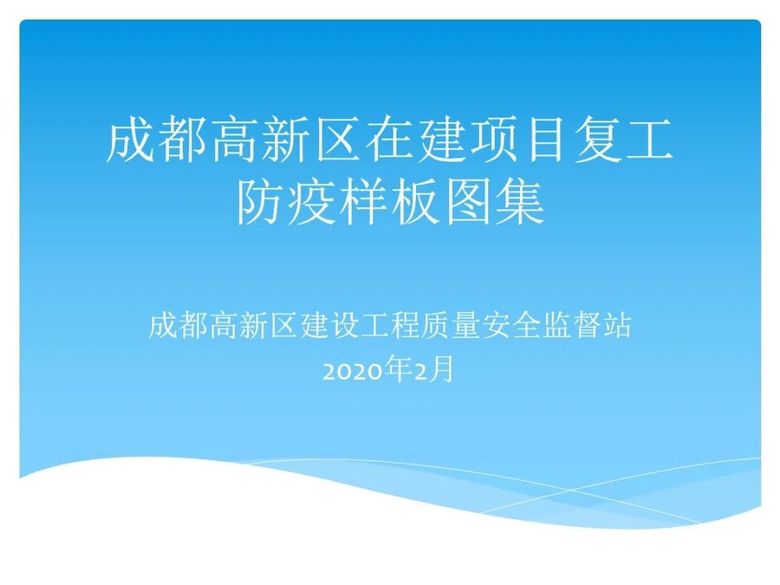 成都高新区在建项目复工防疫样板图集

成都高新区建设工程质量安全监督站
2020年2月